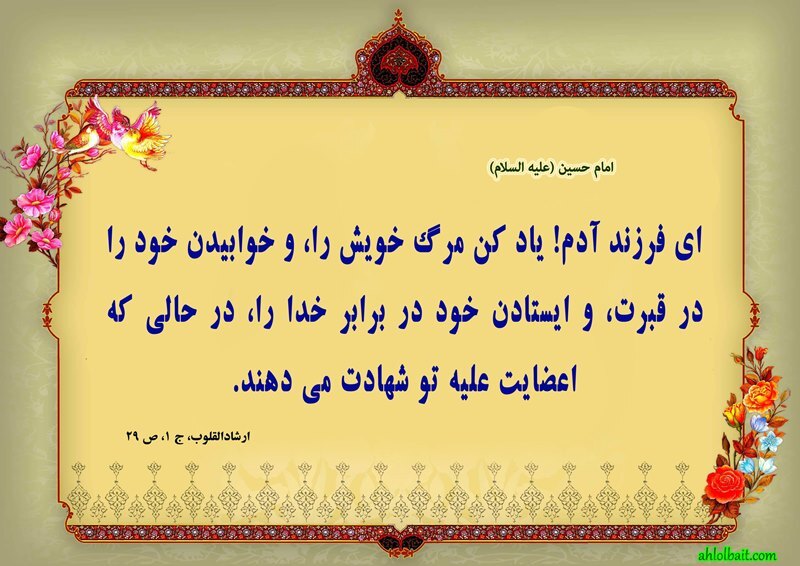 امام حسین (علیه السلام)

ای فرزند آدم! یاد کن مرگ خویش را، و خوابیدن خود را در قبرت، و ایستادن خود در برابر خدا را، در حالی که اعضایت علیه تو شهادت می دهند.

ارشادالقلوب، ج ۱، ص ۲۹

ahlolbait.com